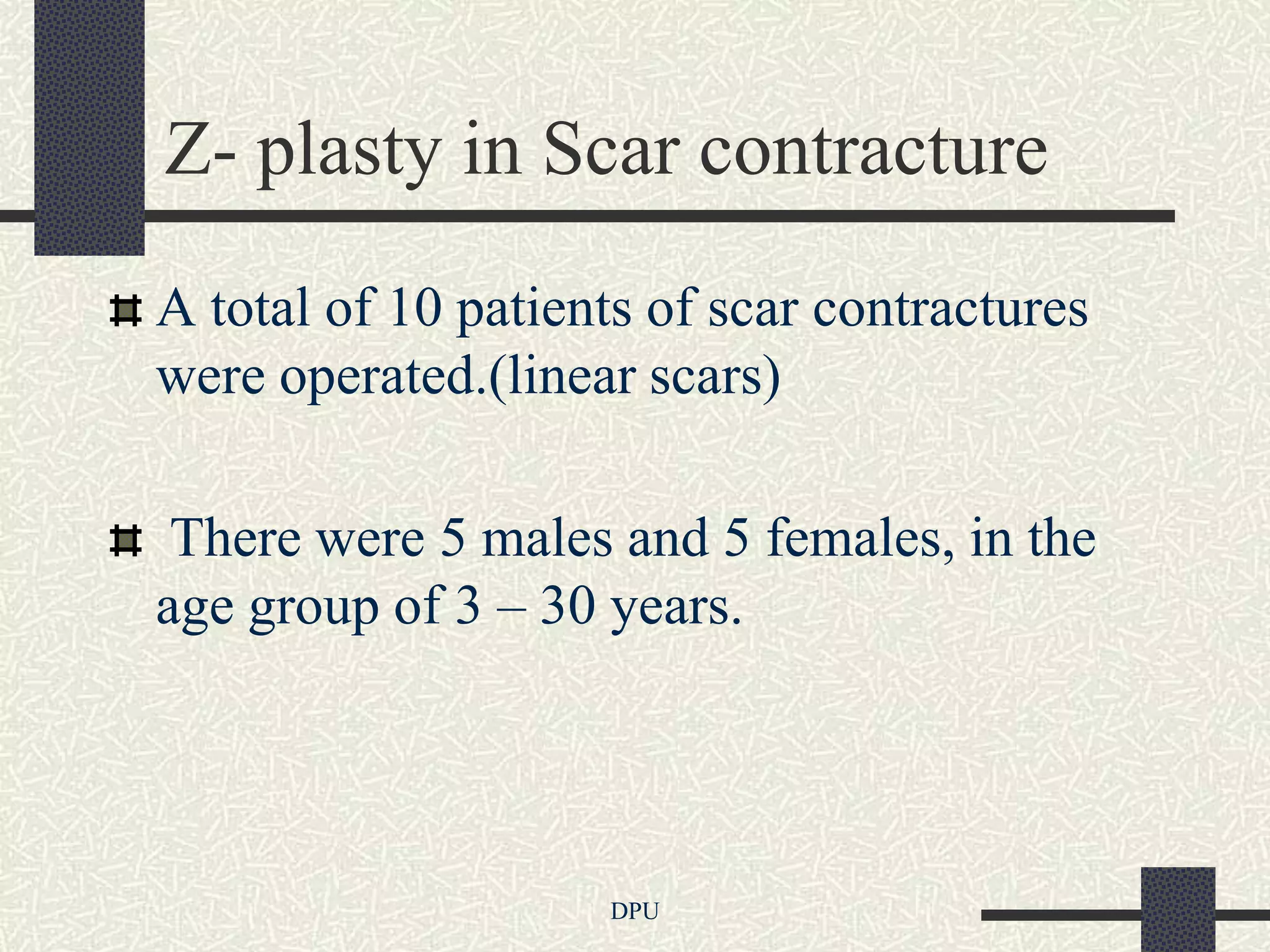 Z- plasty in Scar contracture

A total of 10 patients of scar contractures were operated.(linear scars)

There were 5 males and 5 females, in the age group of 3 – 30 years.

DPU